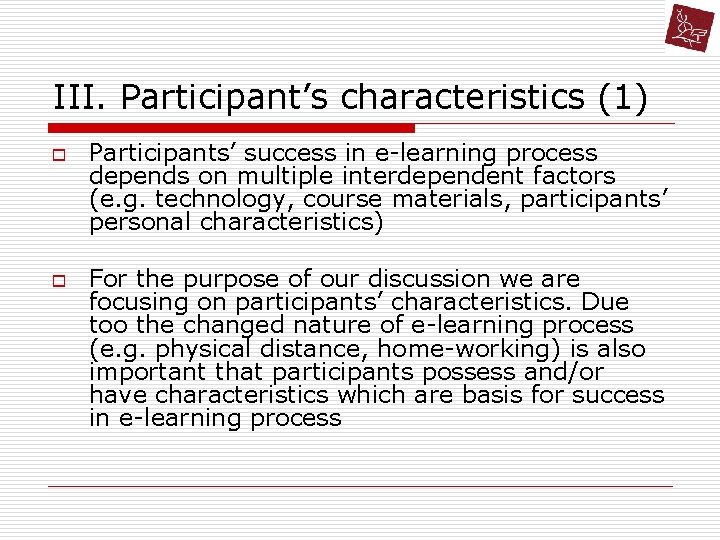 III. Participant’s characteristics (1)

Participants’ success in e-learning process depends on multiple interdependent factors (e.g. technology, course materials, participants’ personal characteristics)

For the purpose of our discussion we are focusing on participants’ characteristics. Due too the changed nature of e-learning process (e.g. physical distance, home-working) is also important that participants possess and/or have characteristics which are basis for success in e-learning process